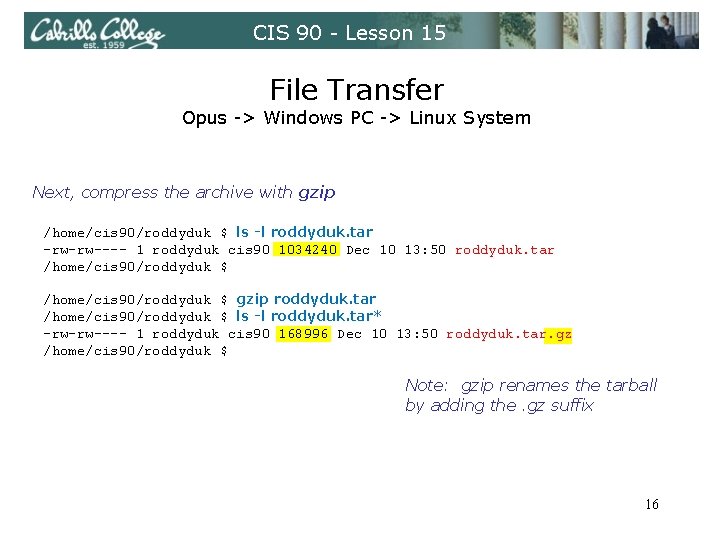 Cabrillo College est. 1959

CIS 90 - Lesson 15

File Transfer
Opus -> Windows PC -> Linux System

Next, compress the archive with gzip

/home/cis90/roddyduk $ ls -l roddyduk.tar
-rw-rw---- 1 roddyduk cis90 1034240 Dec 10 13:50 roddyduk.tar
/home/cis90/roddyduk $

/home/cis90/roddyduk $ gzip roddyduk.tar
/home/cis90/roddyduk $ ls -l roddyduk.tar*
-rw-rw---- 1 roddyduk cis90 168996 Dec 10 13:50 roddyduk.tar.gz
/home/cis90/roddyduk $

Note: gzip renames the tarball by adding the .gz suffix

16